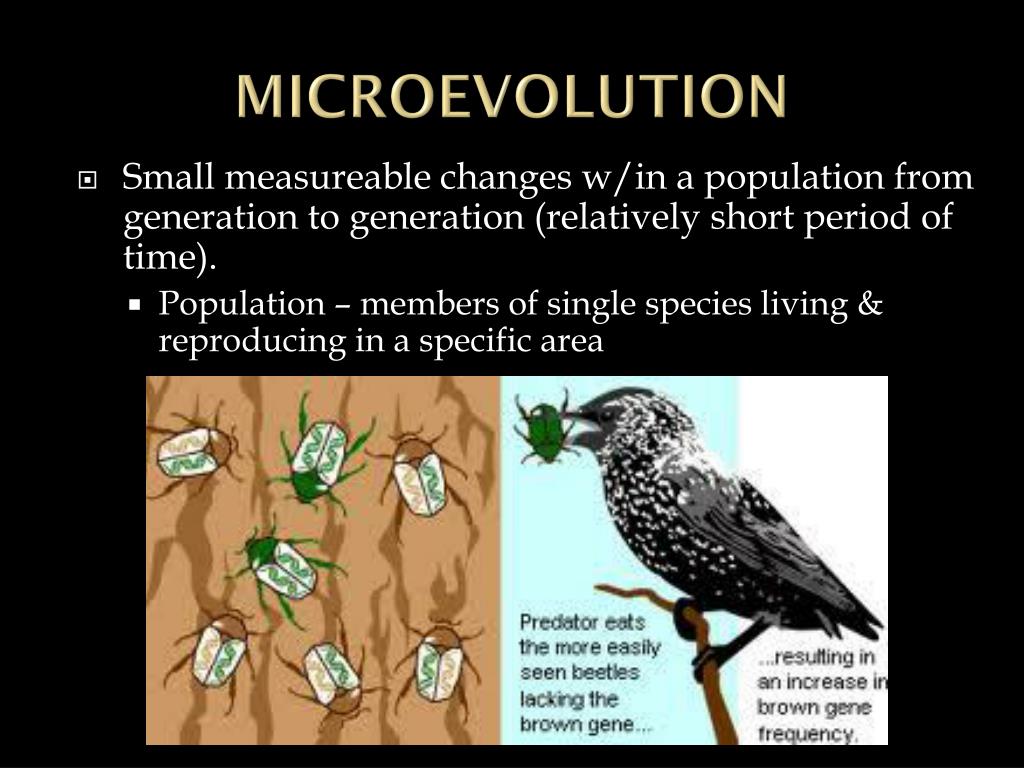 MICROEVOLUTION

Small measureable changes w/in a population from generation to generation (relatively short period of time).

Population – members of single species living & reproducing in a specific area

Predator eats the more easily seen beetles lacking the brown gene...

...resulting in an increase in brown gene frequency.